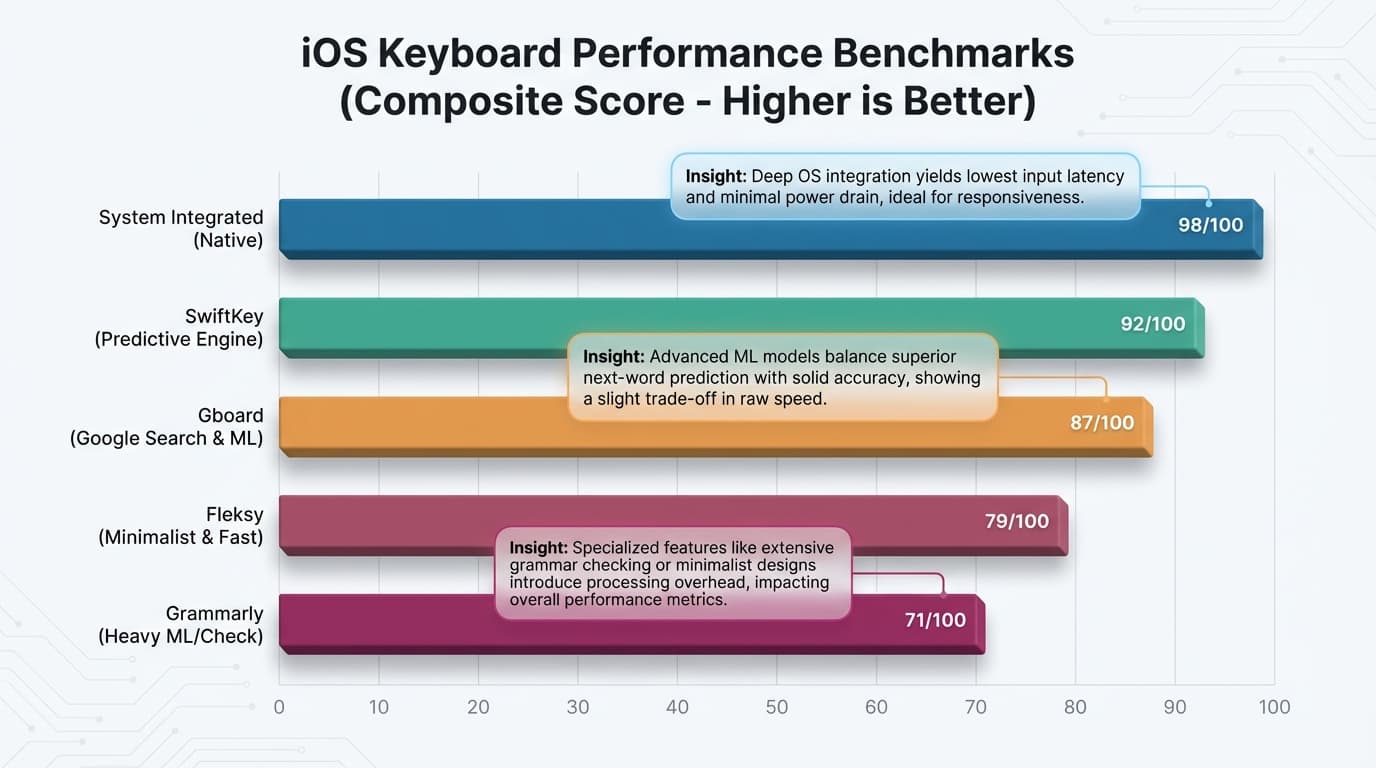 iOS Keyboard Performance Benchmarks (Composite Score - Higher is Better)

Insight: Deep OS integration yields lowest input latency and minimal power drain, ideal for responsiveness.

System Integrated (Native)
98/100

SwiftKey (Predictive Engine)
92/100

Insight: Advanced ML models balance superior next-word prediction with solid accuracy, showing a slight trade-off in raw speed.

Gboard (Google Search & ML)
87/100

Fleksy (Minimalist & Fast)
79/100

Insight: Specialized features like extensive grammar checking or minimalist designs introduce processing overhead, impacting overall performance metrics.

Grammarly (Heavy ML/Check)
71/100

0 10 20 30 40 50 60 70 80 90 100